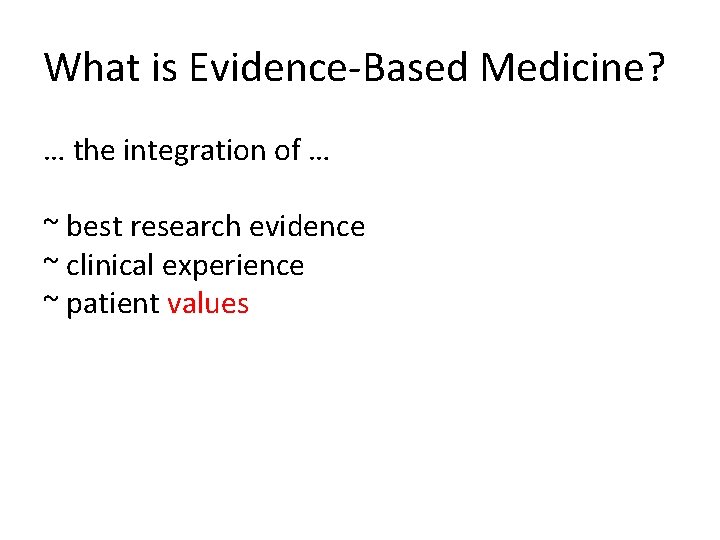 What is Evidence-Based Medicine?

… the integration of …

~ best research evidence
~ clinical experience
~ patient values